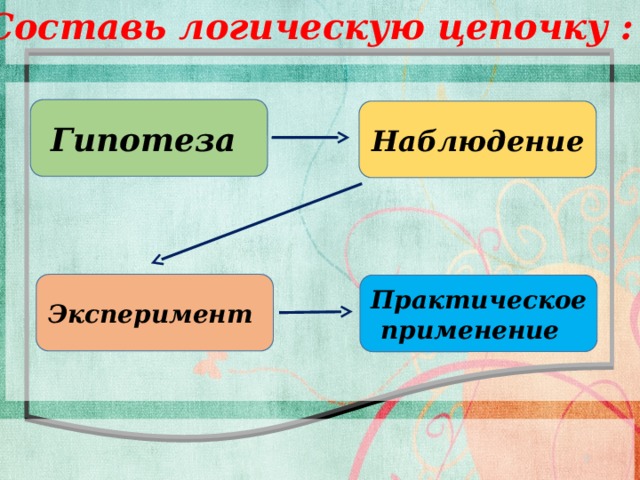 Составь логическую цепочку :

Гипотеза

Наблюдение

Эксперимент

Практическое применение